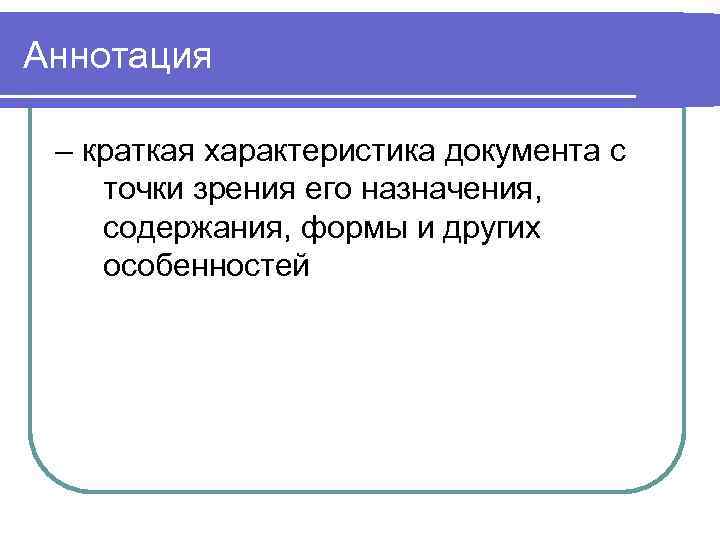 Аннотация

– краткая характеристика документа с точки зрения его назначения, содержания, формы и других особенностей